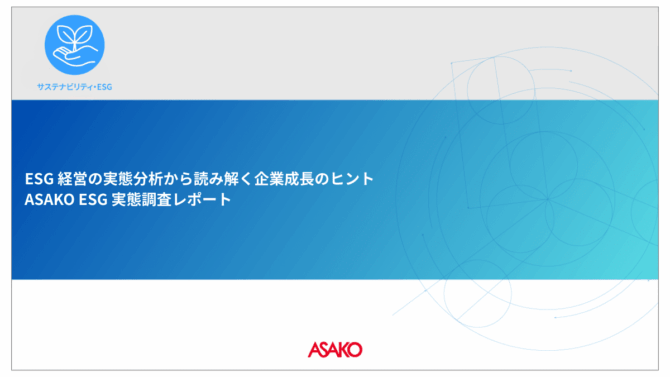 サステナビリティ・ESG

ESG 経営の実態分析から読み解く企業成長のヒント
ASAKO ESG 実態調査レポート

ASAKO